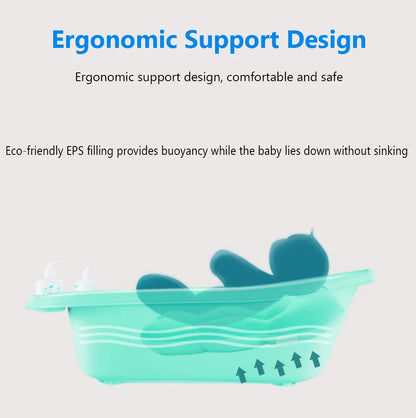 Ergonomic Support Design

Ergonomic support design, comfortable and safe

Eco-friendly EPS filling provides buoyancy while the baby lies down without sinking